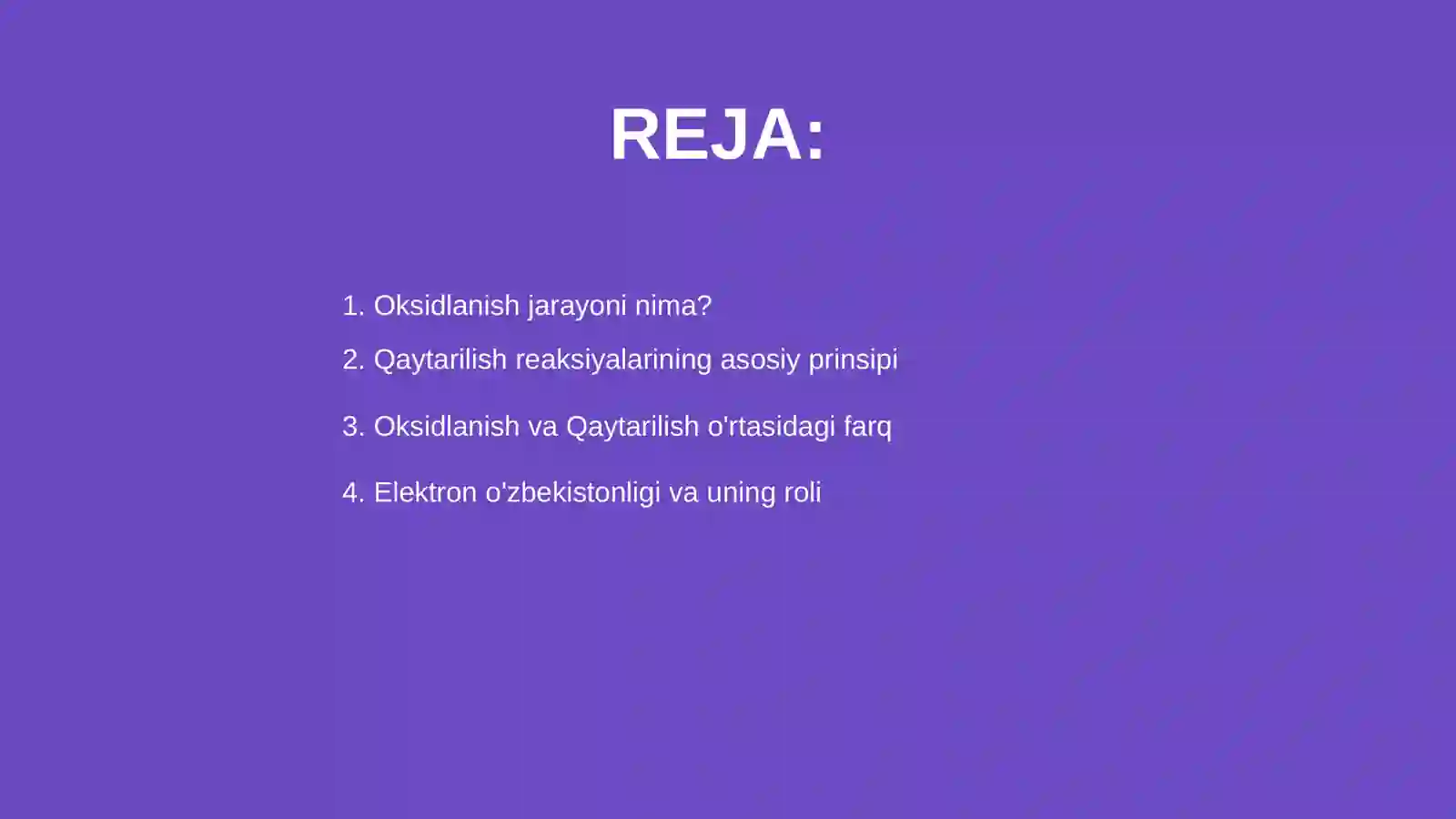 REJA:

1. Oksidlanish jarayoni nima?

2. Qaytarilish reaksiyalarining asosiy prinsipi

3. Oksidlanish va Qaytarilish o'rtasidagi farq

4. Elektron o'zbekistonligi va uning roli